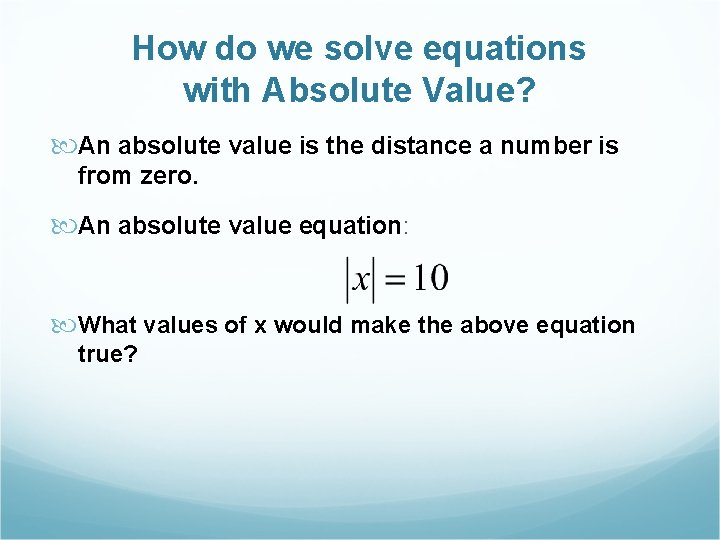 How do we solve equations with Absolute Value?

An absolute value is the distance a number is from zero.

An absolute value equation:

$|x| = 10$

What values of x would make the above equation true?